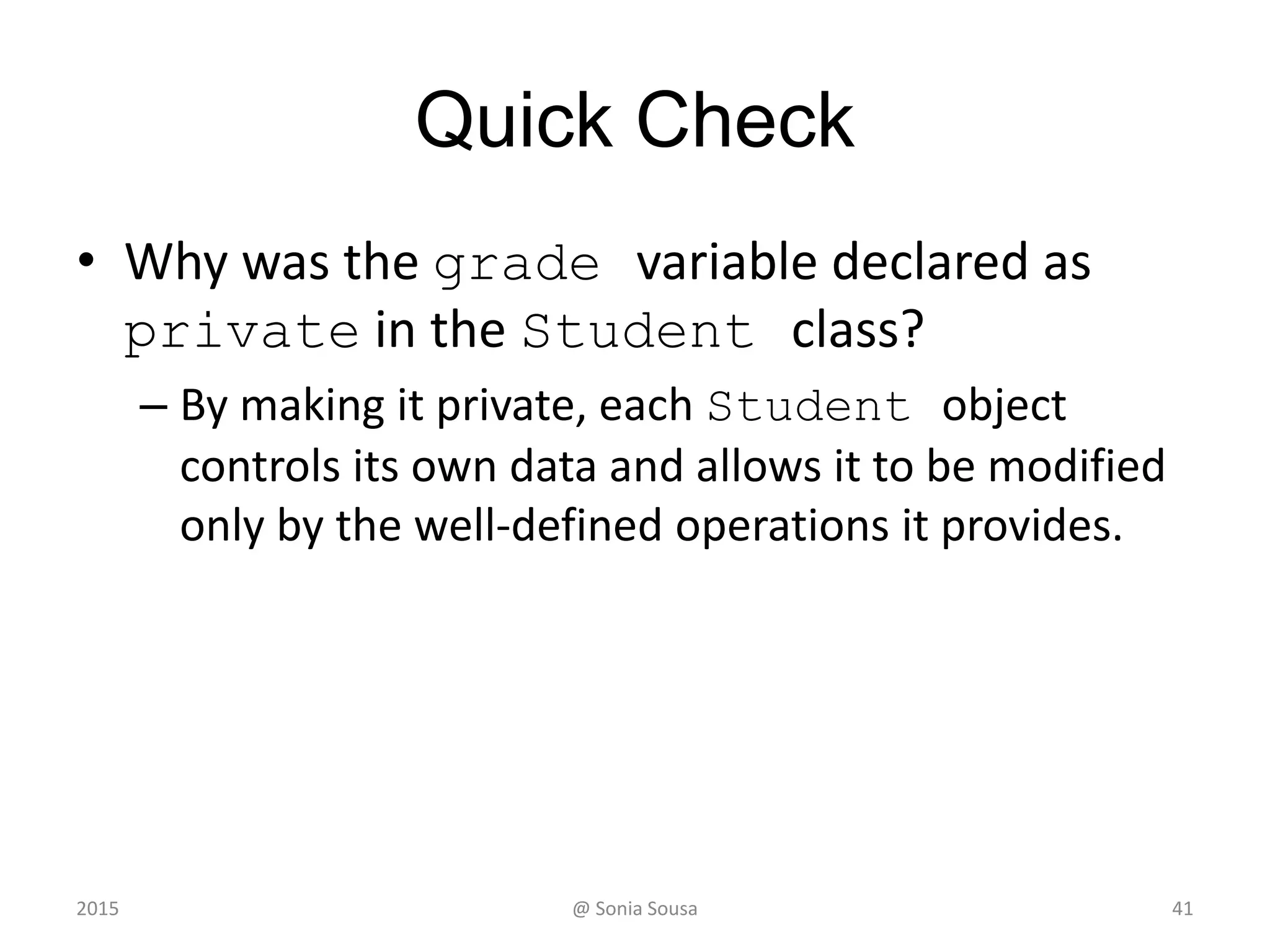 Quick Check

• Why was the grade variable declared as private in the Student class?

– By making it private, each Student object controls its own data and allows it to be modified only by the well-defined operations it provides.

2015

@ Sonia Sousa

41